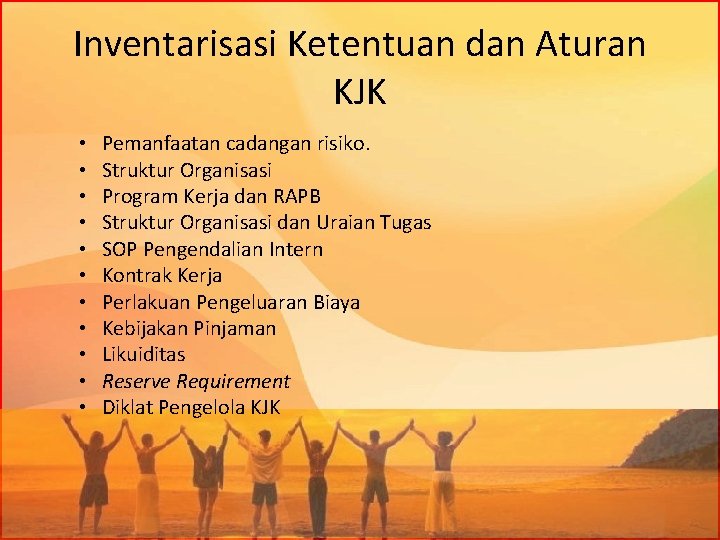 Inventarisasi Ketentuan dan Aturan KJK

• Pemanfaatan cadangan risiko.
• Struktur Organisasi
• Program Kerja dan RAPB
• Struktur Organisasi dan Uraian Tugas
• SOP Pengendalian Intern
• Kontrak Kerja
• Perlakuan Pengeluaran Biaya
• Kebijakan Pinjaman
• Likuiditas
• Reserve Requirement
• Diklat Pengelola KJK